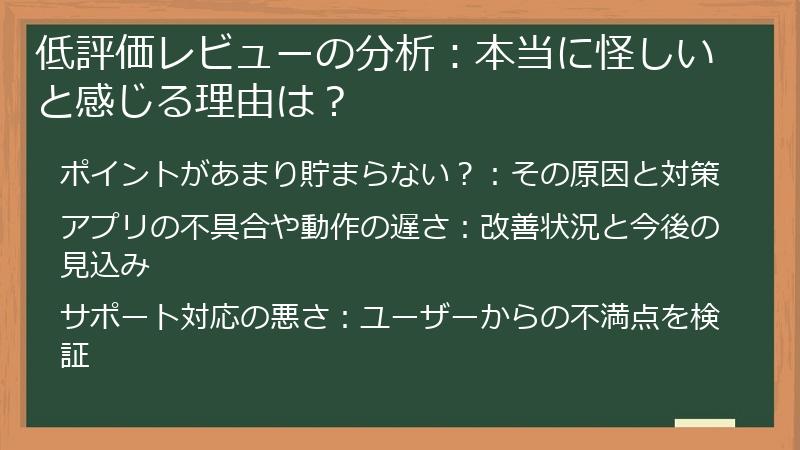 低評価レビューの分析：本当に怪しいと感じる理由は？

ポイントがあまり貯まらない？：その原因と対策

アプリの不具合や動作の遅さ：改善状況と今後の見込み

サポート対応の悪さ：ユーザーからの不満点を検証